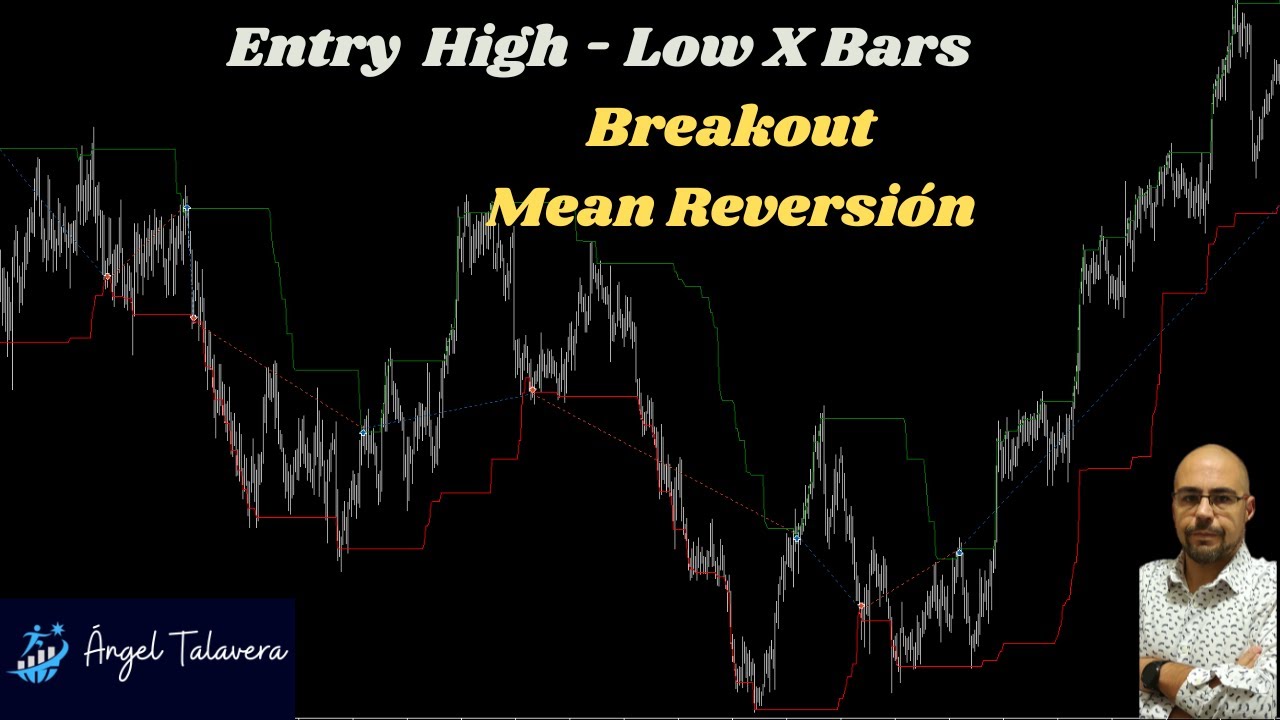 Entry High - Low X Bars

Breakout

Mean Reversión

Ángel Talavera